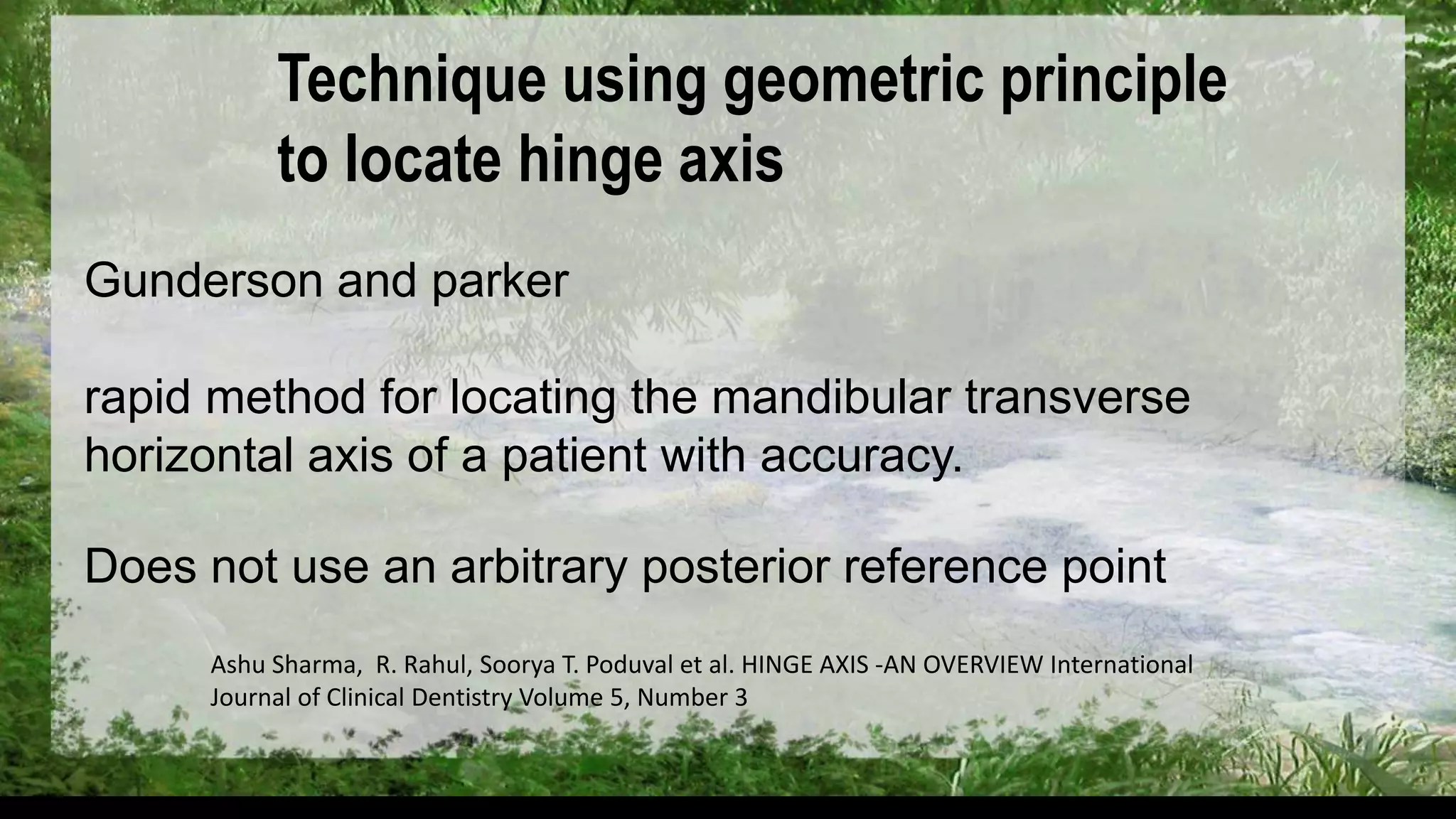 Technique using geometric principle to locate hinge axis

Gunderson and parker

rapid method for locating the mandibular transverse horizontal axis of a patient with accuracy.

Does not use an arbitrary posterior reference point

Ashu Sharma, R. Rahul, Soorya T. Poduval et al. HINGE AXIS -AN OVERVIEW International Journal of Clinical Dentistry Volume 5, Number 3